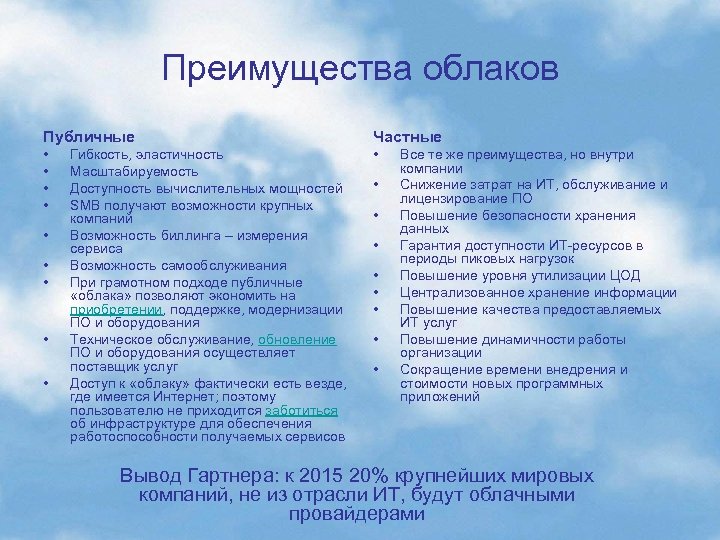 Преимущества облаков

Публичные
• Гибкость, эластичность
• Масштабируемость
• Доступность вычислительных мощностей
• SMB получают возможности крупных компаний
• Возможность биллинга – измерения сервиса
• Возможность самообслуживания
• При грамотном подходе публичные «облака» позволяют экономить на приобретении, поддержке, модернизации ПО и оборудования
• Техническое обслуживание, обновление ПО и оборудования осуществляет поставщик услуг
• Доступ к «облаку» фактически есть везде, где имеется Интернет; поэтому пользователю не приходится заботиться об инфраструктуре для обеспечения работоспособности получаемых сервисов

Частные
• Все те же преимущества, но внутри компании
• Снижение затрат на ИТ, обслуживание и лицензирование ПО
• Повышение безопасности хранения данных
• Гарантия доступности ИТ-ресурсов в периоды пиковых нагрузок
• Повышение уровня утилизации ЦОД
• Централизованное хранение информации
• Повышение качества предоставляемых ИТ услуг
• Повышение динамичности работы организации
• Сокращение времени внедрения и стоимости новых программных приложений

Вывод Гартнера: к 2015 20% крупнейших мировых компаний, не из отрасли ИТ, будут облачными провайдерами